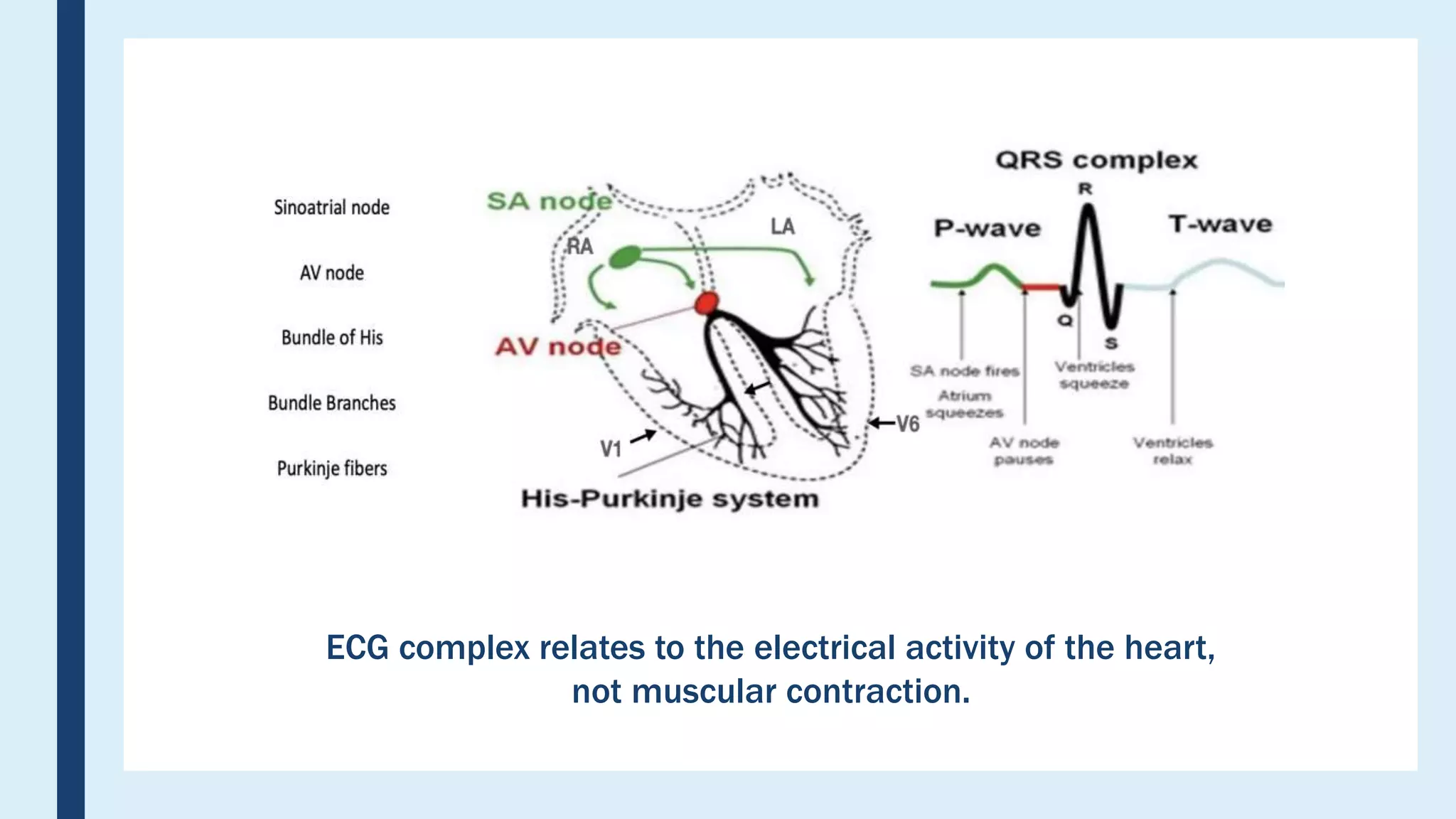 Sinoatrial node

AV node

Bundle of His

Bundle Branches

Purkinje fibers

SA node

RA

LA

AV node

V1

V6

His-Purkinje system

QRS complex

R

P-wave

T-wave

Q

S

SA node fires

Atrium squeezes

Ventricles squeeze

AV node pauses

Ventricles relax

ECG complex relates to the electrical activity of the heart, not muscular contraction.